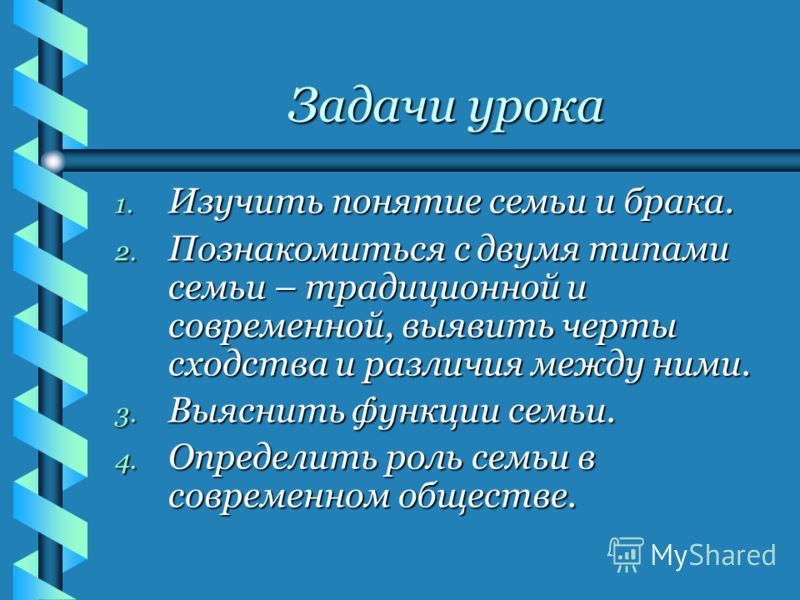 Задачи урока

1. Изучить понятие семьи и брака.
2. Познакомиться с двумя типами семьи – традиционной и современной, выявить черты сходства и различия между ними.
3. Выяснить функции семьи.
4. Определить роль семьи в современном обществе.

MyShared